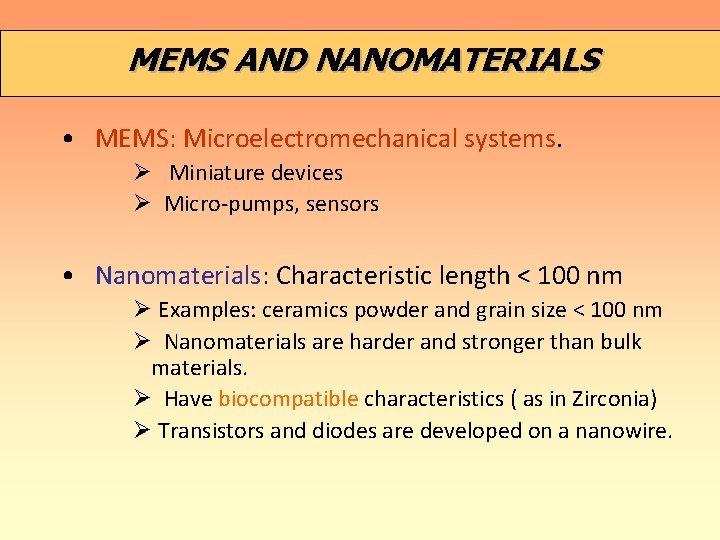 MEMS AND NANOMATERIALS

• MEMS: Microelectromechanical systems.

➢ Miniature devices

➢ Micro-pumps, sensors

• Nanomaterials: Characteristic length < 100 nm

➢ Examples: ceramics powder and grain size < 100 nm

➢ Nanomaterials are harder and stronger than bulk materials.

➢ Have biocompatible characteristics ( as in Zirconia)

➢ Transistors and diodes are developed on a nanowire.